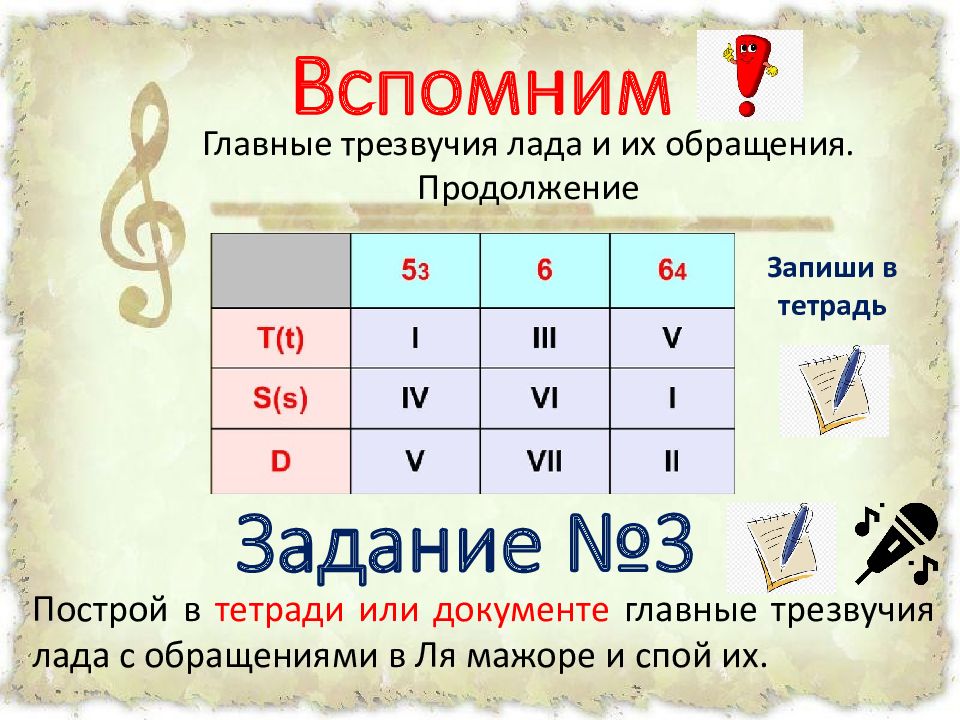 Вспомним

Главные трезвучия лада и их обращения. Продолжение

|  | $5_3$ | 6 | $6_4$ |
|---|---|---|---|
| T(t) | I | III | V |
| S(s) | IV | VI | I |
| D | V | VII | II |

Запиши в тетрадь

Задание №3

Построй в тетради или документе главные трезвучия лада с обращениями в Ля мажоре и спой их.